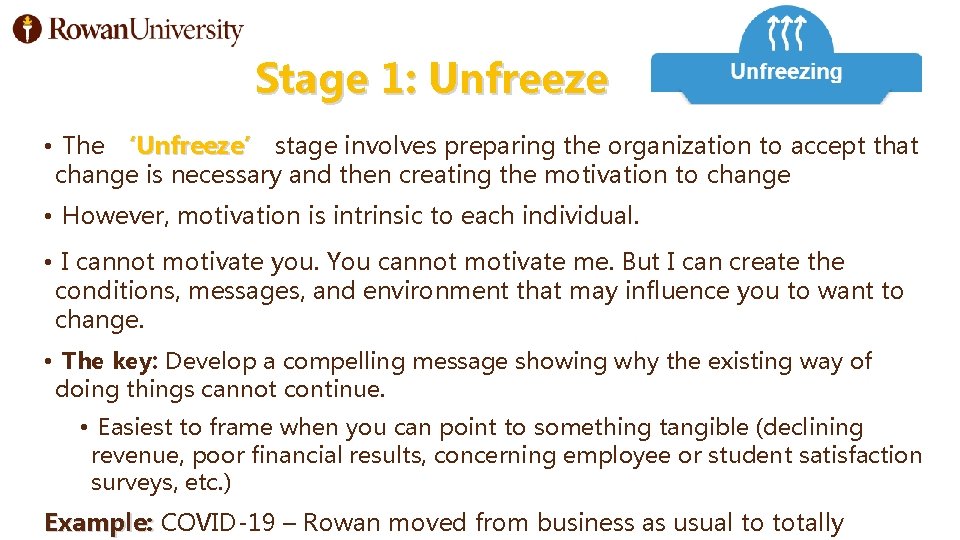 RowanUniversity

Stage 1: Unfreeze

Unfreezing

• The 'Unfreeze' stage involves preparing the organization to accept that change is necessary and then creating the motivation to change

• However, motivation is intrinsic to each individual.

• I cannot motivate you. You cannot motivate me. But I can create the conditions, messages, and environment that may influence you to want to change.

• The key: Develop a compelling message showing why the existing way of doing things cannot continue.

• Easiest to frame when you can point to something tangible (declining revenue, poor financial results, concerning employee or student satisfaction surveys, etc.)

Example: COVID-19 – Rowan moved from business as usual to totally